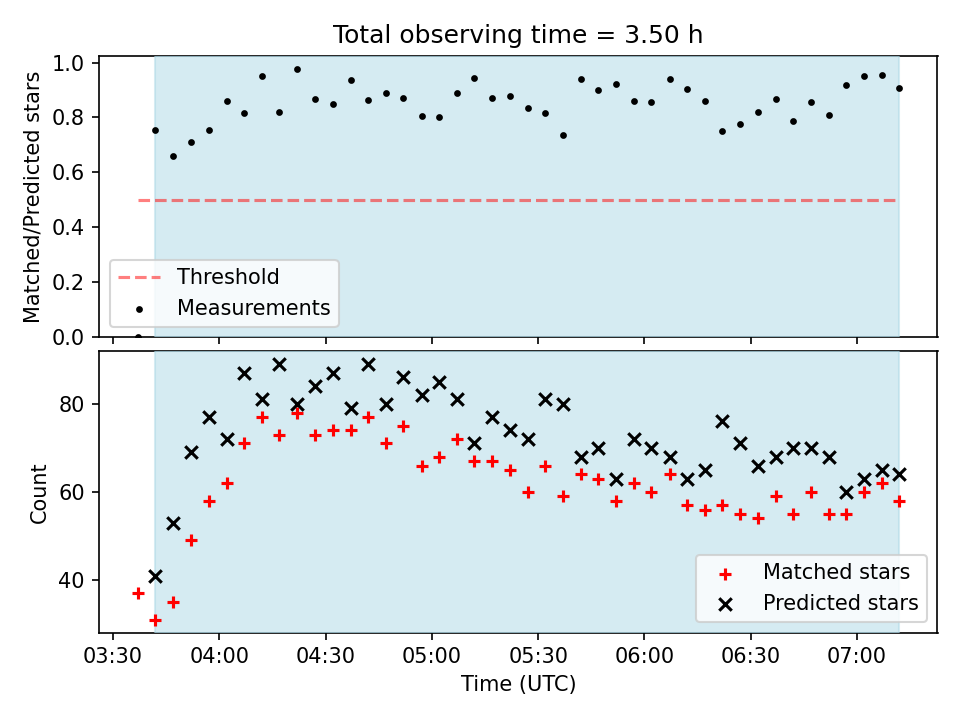 Total observing time = 3.50 h

Matched/Predicted stars

1.0
0.8
0.6
0.4
0.2
0.0

Threshold
Measurements

Count

80
60
40

Matched stars
Predicted stars

03:30 04:00 04:30 05:00 05:30 06:00 06:30 07:00

Time (UTC)